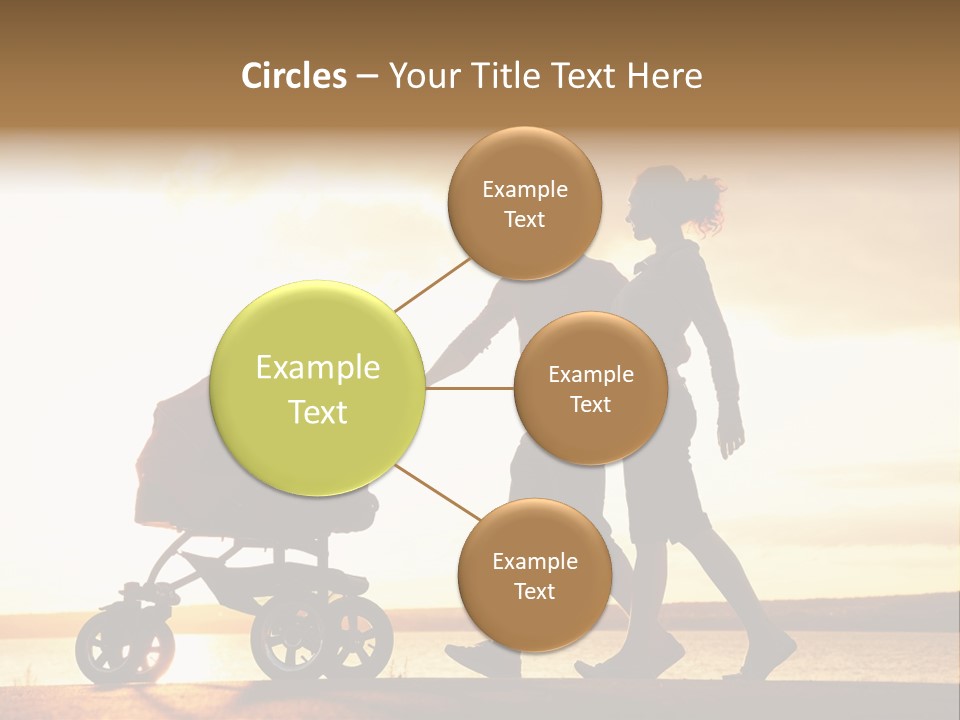 Circles – Your Title Text Here

Example Text

Example Text

Example Text

Example Text